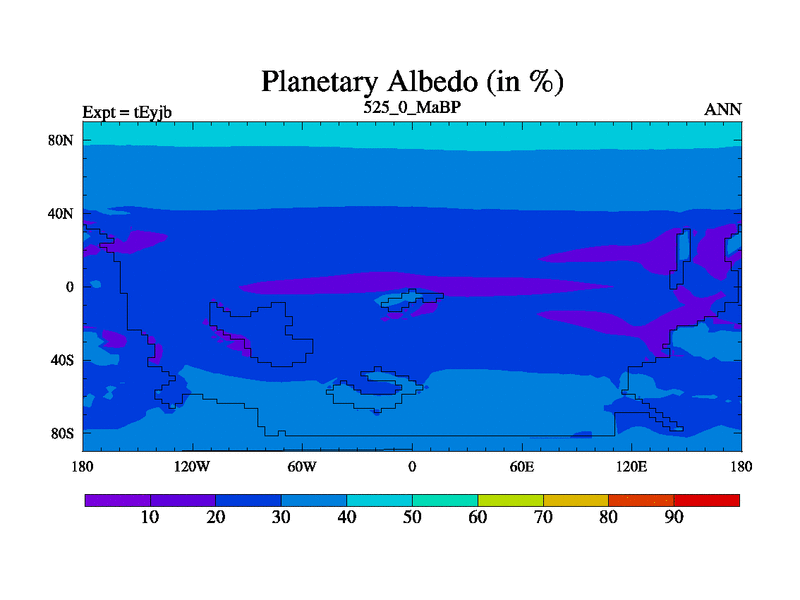 Planetary Albedo (in %)

Expt = tEyjb
525_0_MaBP
ANN

80N
40N
0
40S
80S

180
120W
60W
0
60E
120E
180

10
20
30
40
50
60
70
80
90